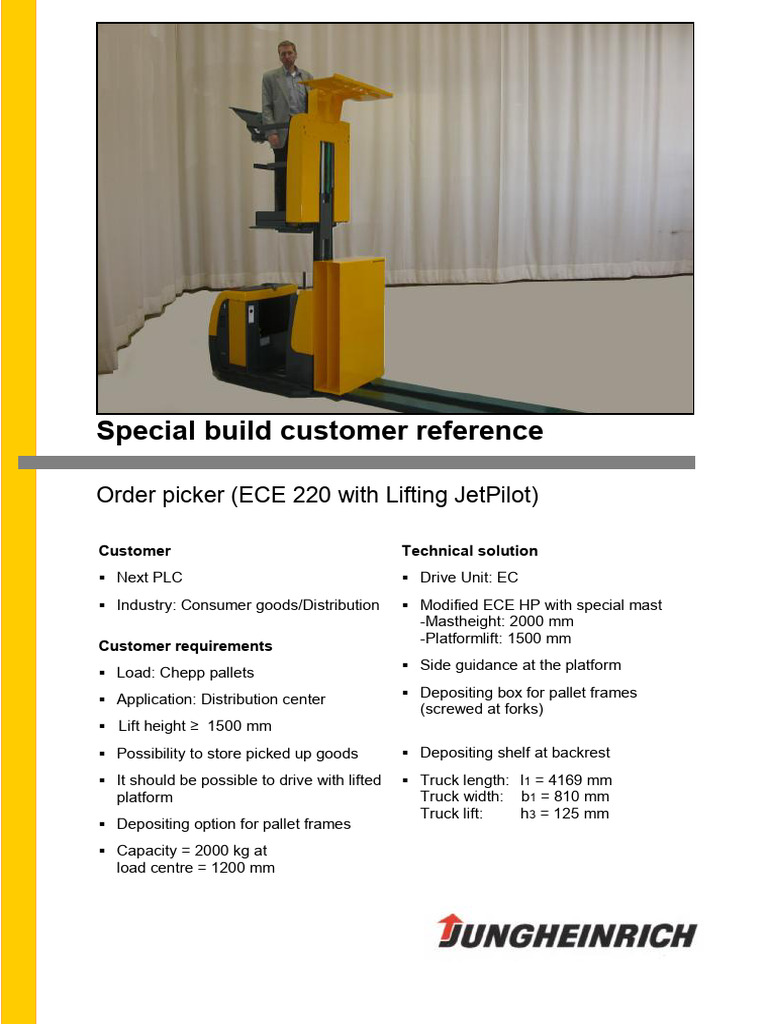 Special build customer reference

Order picker (ECE 220 with Lifting JetPilot)

Customer

▪ Next PLC

▪ Industry: Consumer goods/Distribution

Customer requirements

▪ Load: Chepp pallets

▪ Application: Distribution center

▪ Lift height ≥ 1500 mm

▪ Possibility to store picked up goods

▪ It should be possible to drive with lifted platform

▪ Depositing option for pallet frames

▪ Capacity = 2000 kg at load centre = 1200 mm

Technical solution

▪ Drive Unit: EC

▪ Modified ECE HP with special mast
-Mastheight: 2000 mm
-Platformlift: 1500 mm

▪ Side guidance at the platform

▪ Depositing box for pallet frames (screwed at forks)

▪ Depositing shelf at backrest

▪ Truck length: $l_1$ = 4169 mm
Truck width: $b_1$ = 810 mm
Truck lift: $h_3$ = 125 mm

JUNGHEINRICH